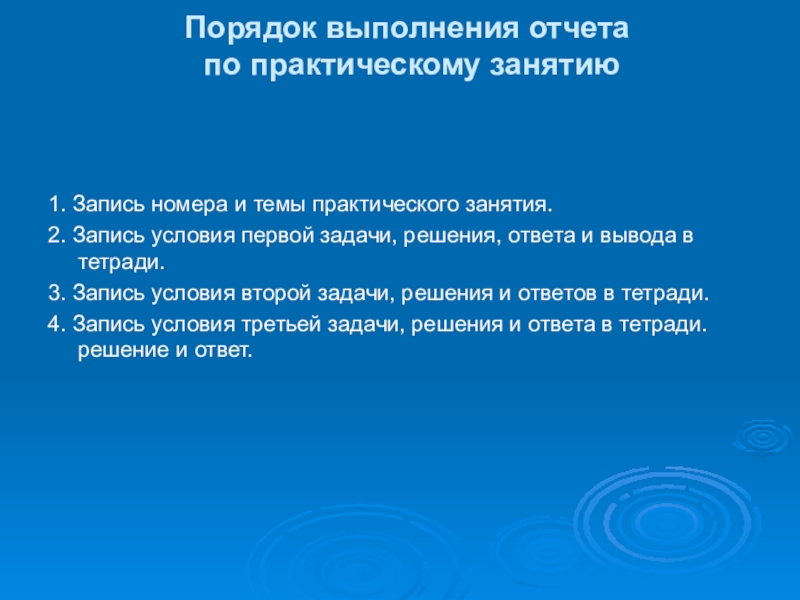 Порядок выполнения отчета по практическому занятию

1. Запись номера и темы практического занятия.

2. Запись условия первой задачи, решения, ответа и вывода в тетради.

3. Запись условия второй задачи, решения и ответов в тетради.

4. Запись условия третьей задачи, решения и ответа в тетради. решение и ответ.